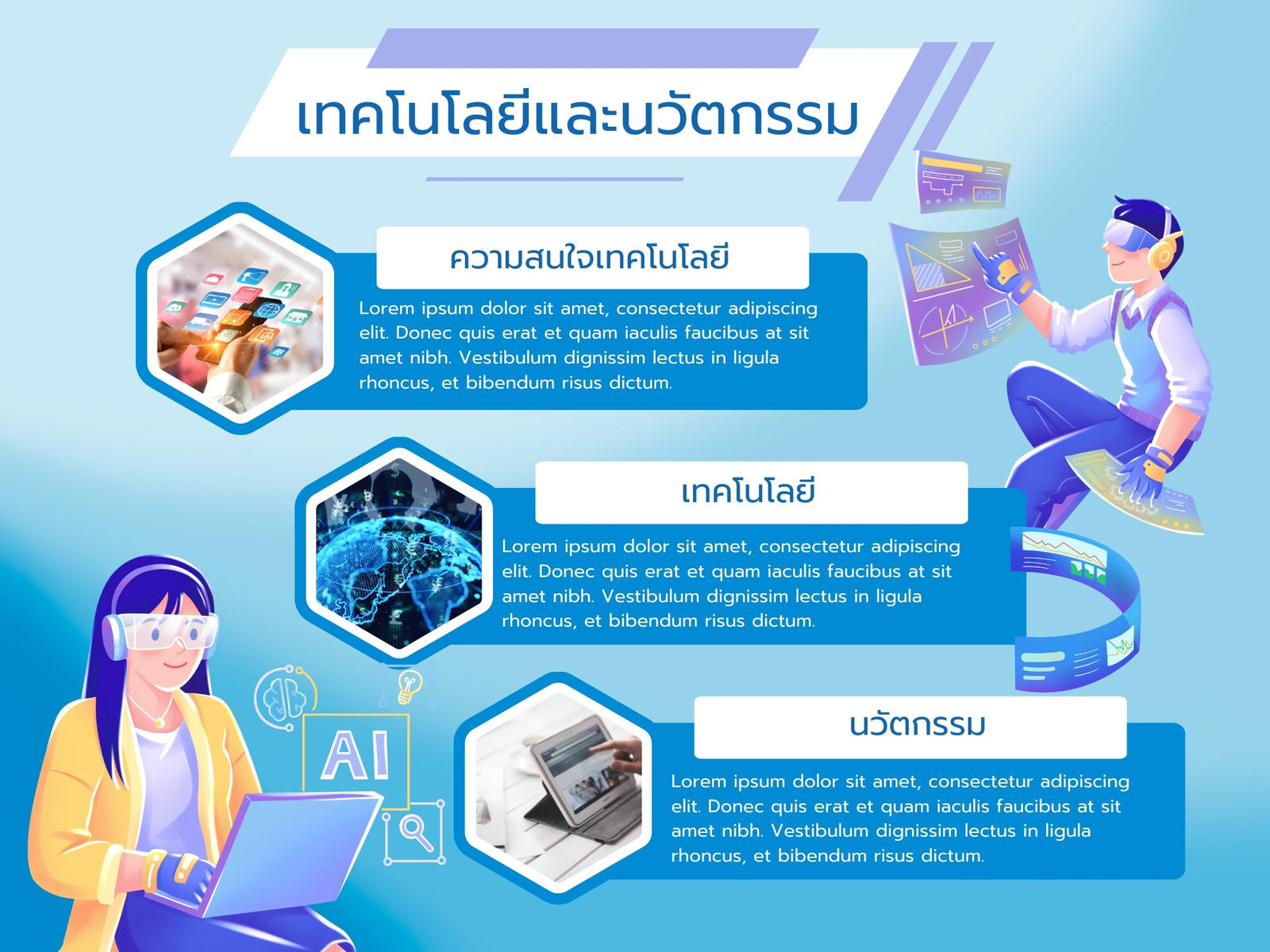 เทคโนโลยีและนวัตกรรม

ความสนใจเทคโนโลยี

Lorem ipsum dolor sit amet, consectetur adipiscing elit. Donec quis erat et quam iaculis faucibus at sit amet nibh. Vestibulum dignissim lectus in ligula rhoncus, et bibendum risus dictum.

เทคโนโลยี

Lorem ipsum dolor sit amet, consectetur adipiscing elit. Donec quis erat et quam iaculis faucibus at sit amet nibh. Vestibulum dignissim lectus in ligula rhoncus, et bibendum risus dictum.

AI

นวัตกรรม

Lorem ipsum dolor sit amet, consectetur adipiscing elit. Donec quis erat et quam iaculis faucibus at sit amet nibh. Vestibulum dignissim lectus in ligula rhoncus, et bibendum risus dictum.